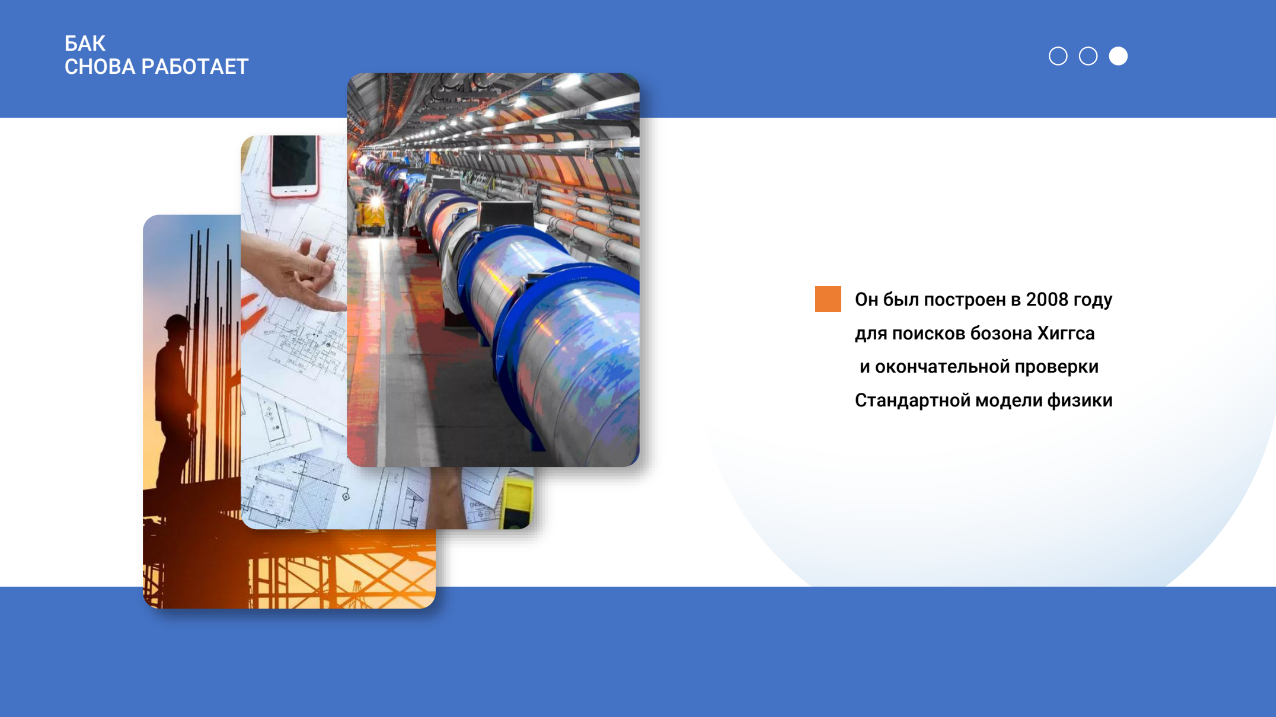 БАК
СНОВА РАБОТАЕТ

Он был построен в 2008 году для поисков бозона Хиггса и окончательной проверки Стандартной модели физики